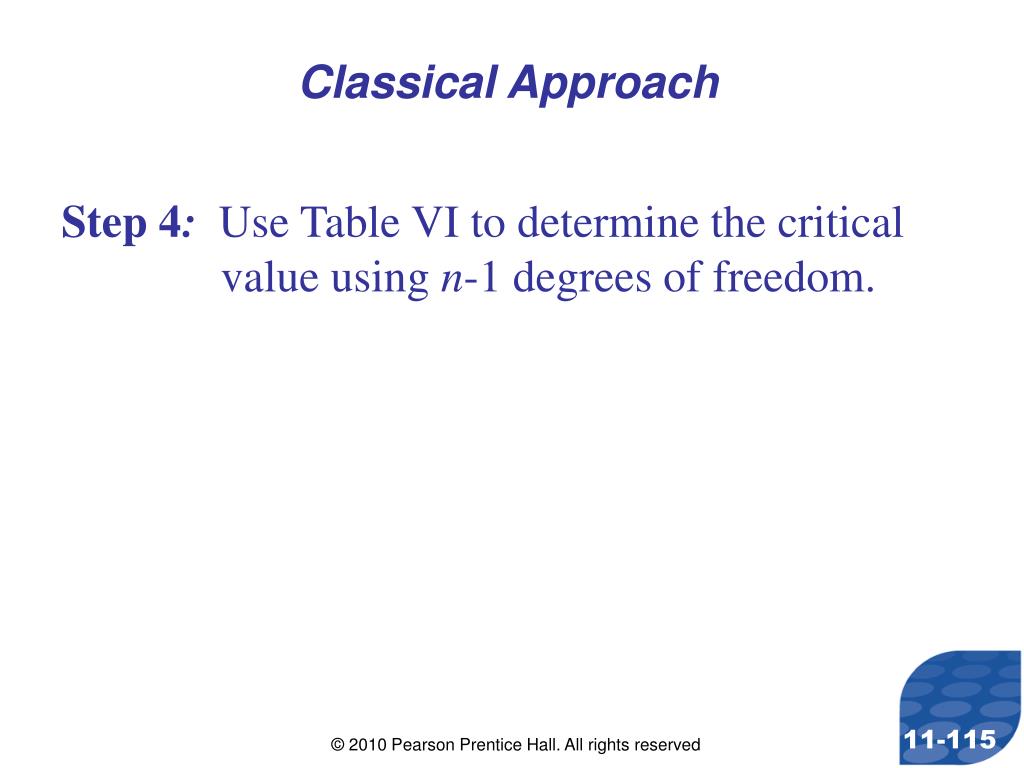 Classical Approach

Step 4: Use Table VI to determine the critical value using $n$-1 degrees of freedom.

© 2010 Pearson Prentice Hall. All rights reserved

11-115